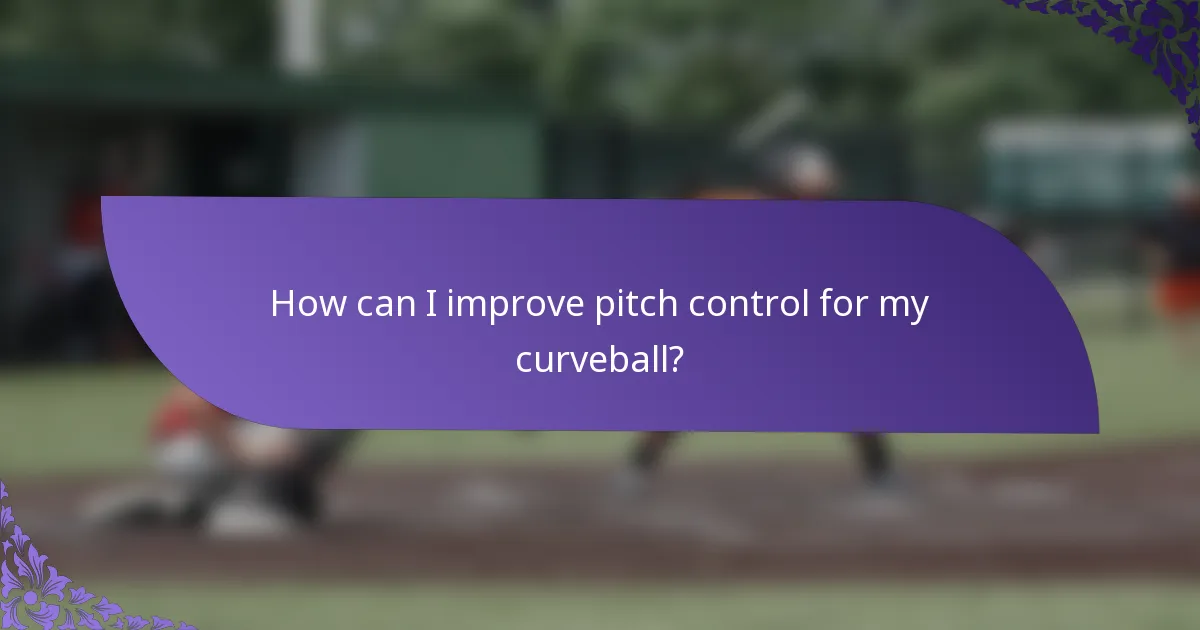 How can I improve pitch control for my curveball?